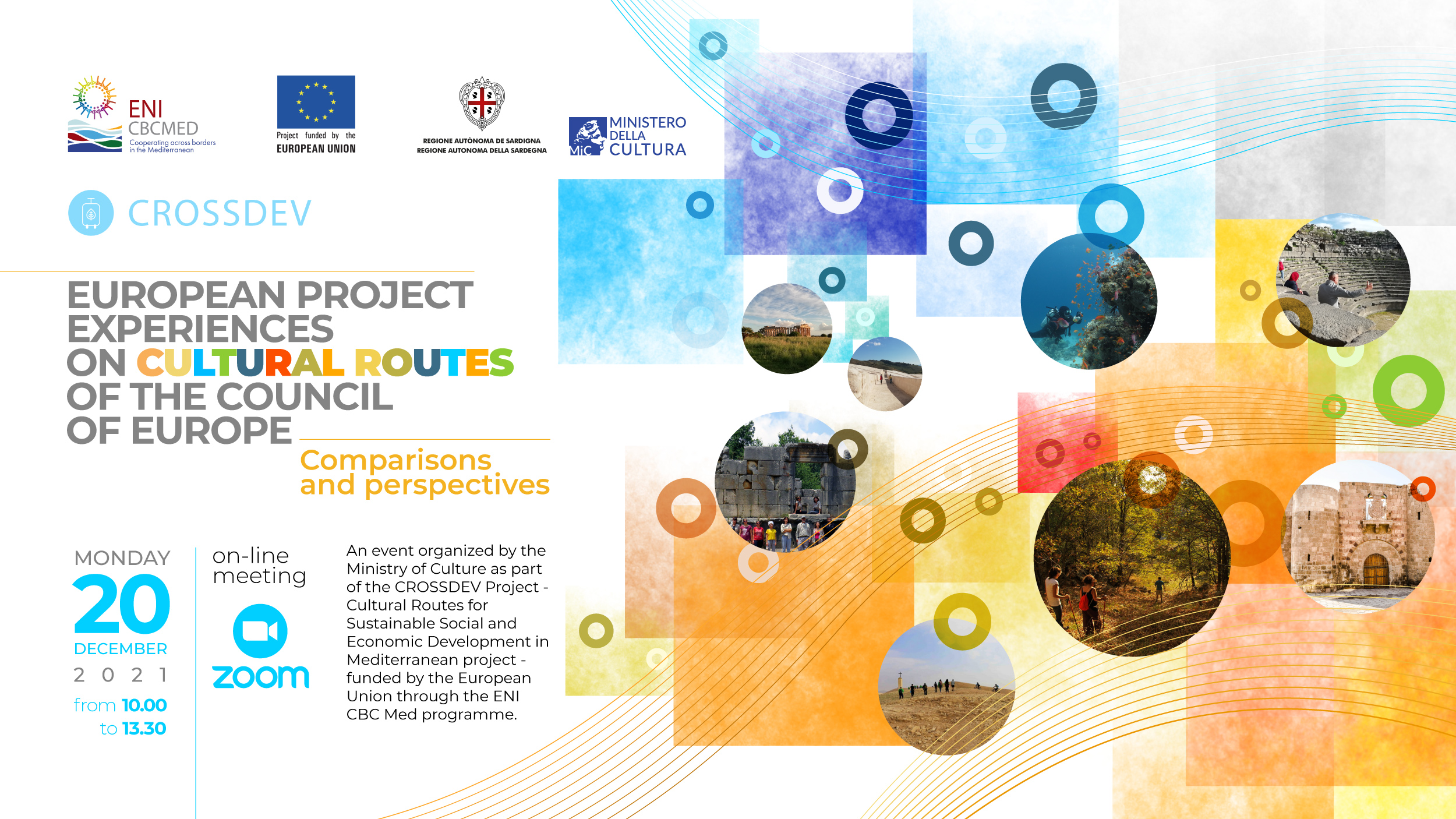 ENI CBCMED
Cooperating across borders in the Mediterranean

Project funded by the EUROPEAN UNION

REGIONE AUTÒNOMA DE SARDIGNA
REGIONE AUTONOMA DELLA SARDEGNA

MiC MINISTERO DELLA CULTURA

CROSSDEV

EUROPEAN PROJECT EXPERIENCES ON CULTURAL ROUTES OF THE COUNCIL OF EUROPE

Comparisons and perspectives

MONDAY
20
DECEMBER
2 0 2 1
from 10.00
to 13.30

on-line meeting

zoom

An event organized by the Ministry of Culture as part of the CROSSDEV Project - Cultural Routes for Sustainable Social and Economic Development in Mediterranean project - funded by the European Union through the ENI CBC Med programme.